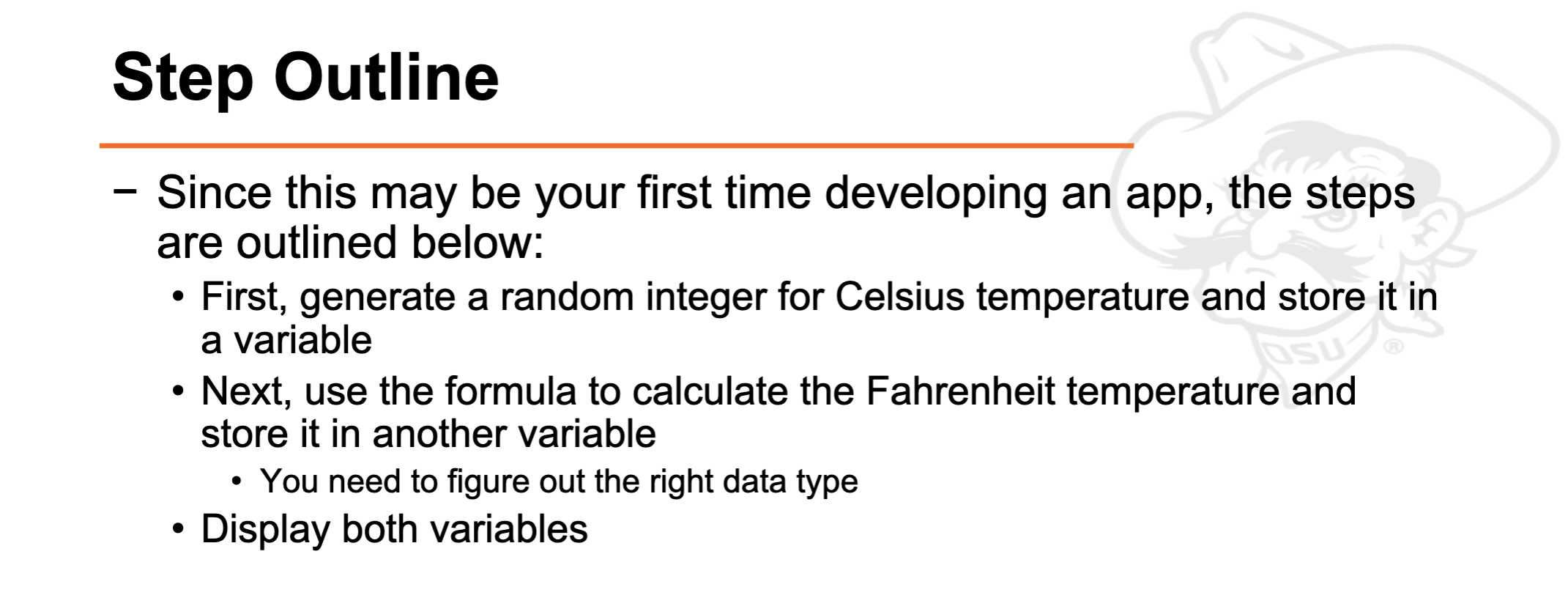 Step Outline

− Since this may be your first time developing an app, the steps are outlined below:

• First, generate a random integer for Celsius temperature and store it in a variable

• Next, use the formula to calculate the Fahrenheit temperature and store it in another variable

• You need to figure out the right data type

• Display both variables

OSU ®